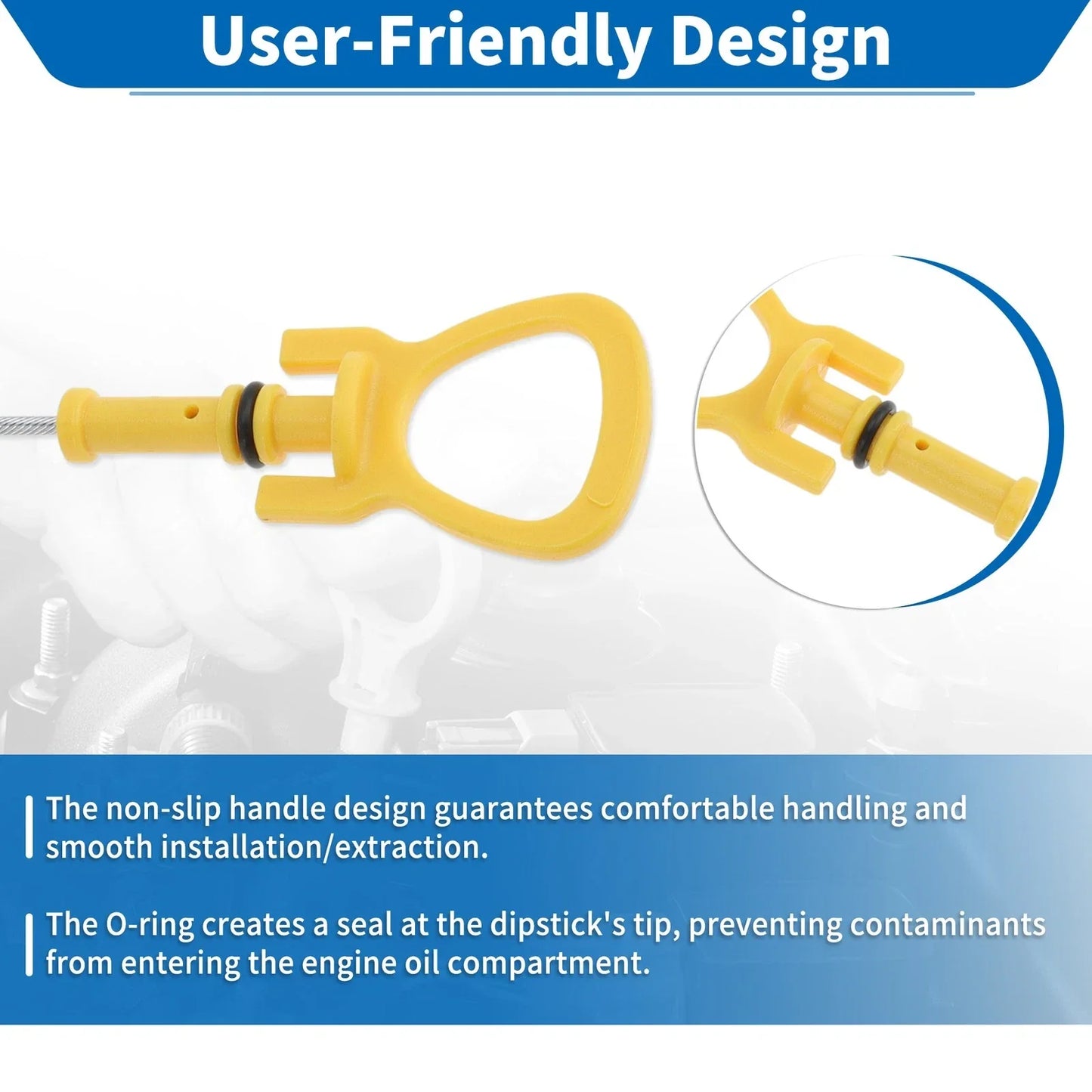 User-Friendly Design

The non-slip handle design guarantees comfortable handling and smooth installation/extraction.

The O-ring creates a seal at the dipstick's tip, preventing contaminants from entering the engine oil compartment.